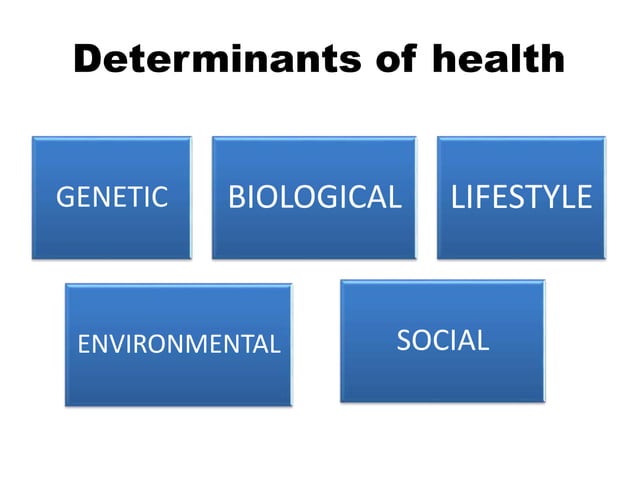 Determinants of health

GENETIC

BIOLOGICAL

LIFESTYLE

ENVIRONMENTAL

SOCIAL